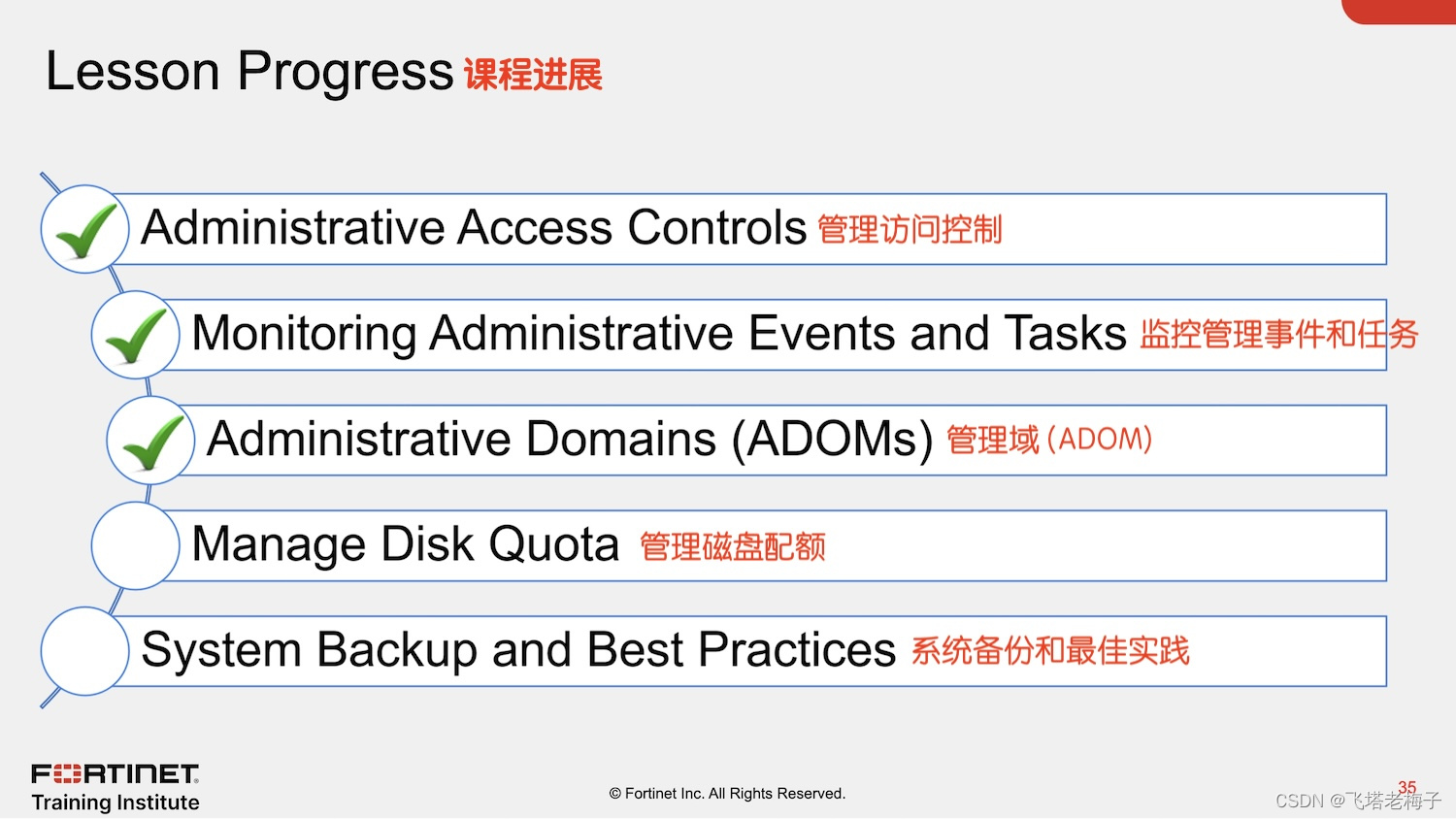 Lesson Progress 课程进展

Administrative Access Controls 管理访问控制

Monitoring Administrative Events and Tasks 监控管理事件和任务

Administrative Domains (ADOMs) 管理域 (ADOM)

Manage Disk Quota 管理磁盘配额

System Backup and Best Practices 系统备份和最佳实践

FORTINET
Training Institute

© Fortinet Inc. All Rights Reserved.

35

CSDN @飞塔老梅子